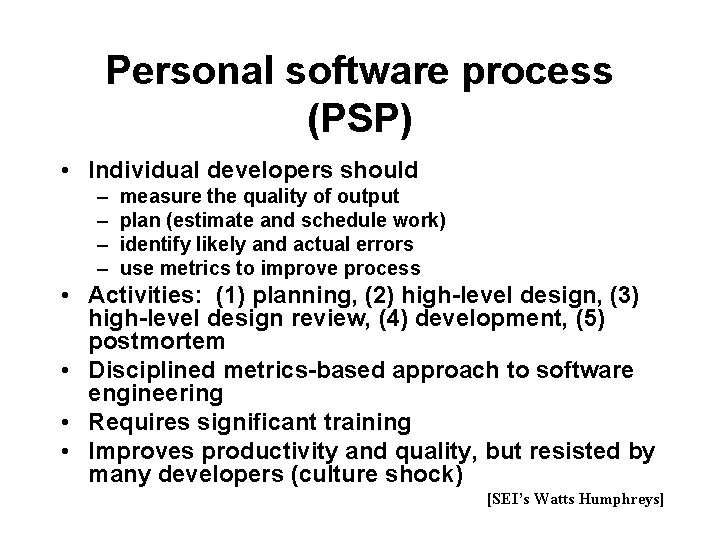 Personal software process (PSP)

• Individual developers should
– measure the quality of output
– plan (estimate and schedule work)
– identify likely and actual errors
– use metrics to improve process
• Activities: (1) planning, (2) high-level design, (3) high-level design review, (4) development, (5) postmortem
• Disciplined metrics-based approach to software engineering
• Requires significant training
• Improves productivity and quality, but resisted by many developers (culture shock)

[SEI's Watts Humphreys]